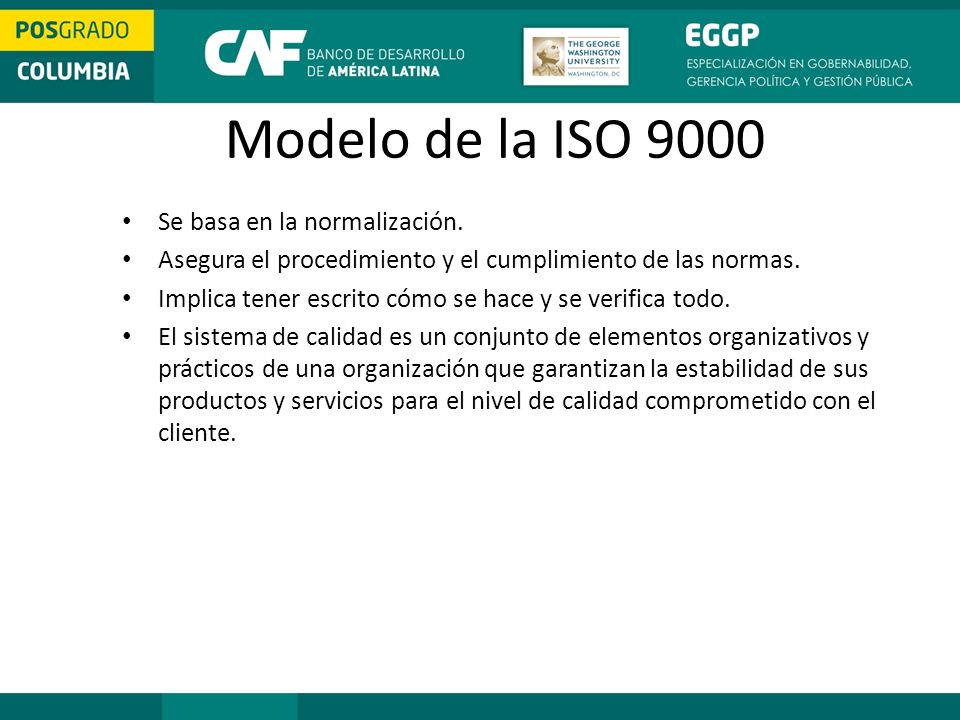 POSGRADO
COLUMBIA

CAF BANCO DE DESARROLLO DE AMÉRICA LATINA

THE GEORGE WASHINGTON UNIVERSITY
WASHINGTON, DC

EGGP
ESPECIALIZACIÓN EN GOBERNABILIDAD, GERENCIA POLÍTICA Y GESTIÓN PÚBLICA

Modelo de la ISO 9000

• Se basa en la normalización.
• Asegura el procedimiento y el cumplimiento de las normas.
• Implica tener escrito cómo se hace y se verifica todo.
• El sistema de calidad es un conjunto de elementos organizativos y prácticos de una organización que garantizan la estabilidad de sus productos y servicios para el nivel de calidad comprometido con el cliente.